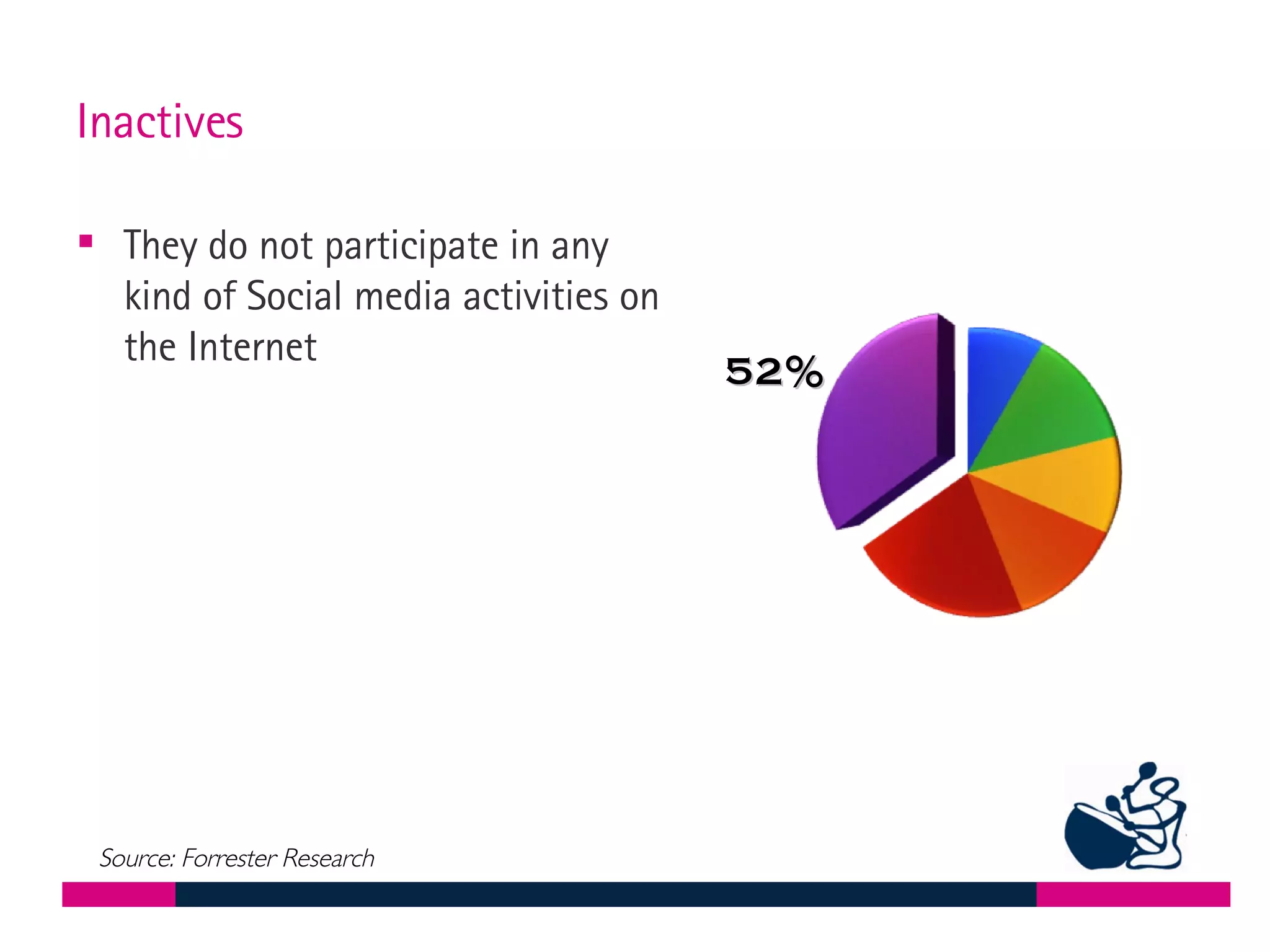 Inactives

▪ They do not participate in any kind of Social media activities on the Internet

52%

Source: Forrester Research